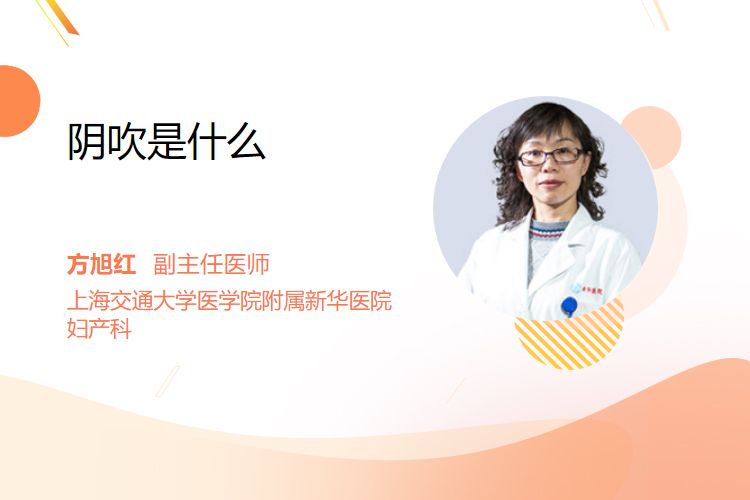 阴吹是什么

方旭红 副主任医师
上海交通大学医学院附属新华医院
妇产科